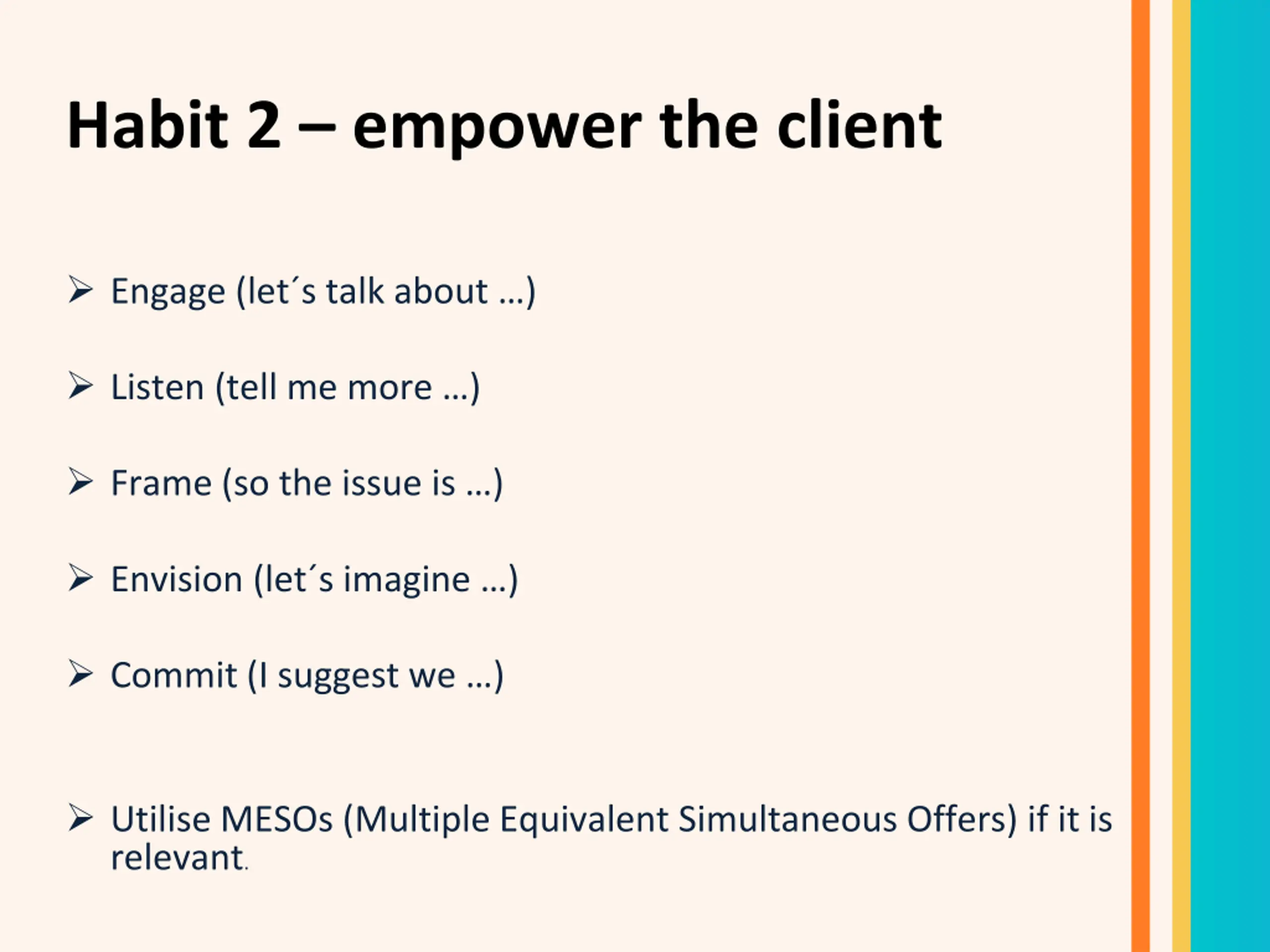 Habit 2 – empower the client

➢ Engage (let´s talk about …)

➢ Listen (tell me more …)

➢ Frame (so the issue is …)

➢ Envision (let´s imagine …)

➢ Commit (I suggest we …)

➢ Utilise MESOs (Multiple Equivalent Simultaneous Offers) if it is relevant.